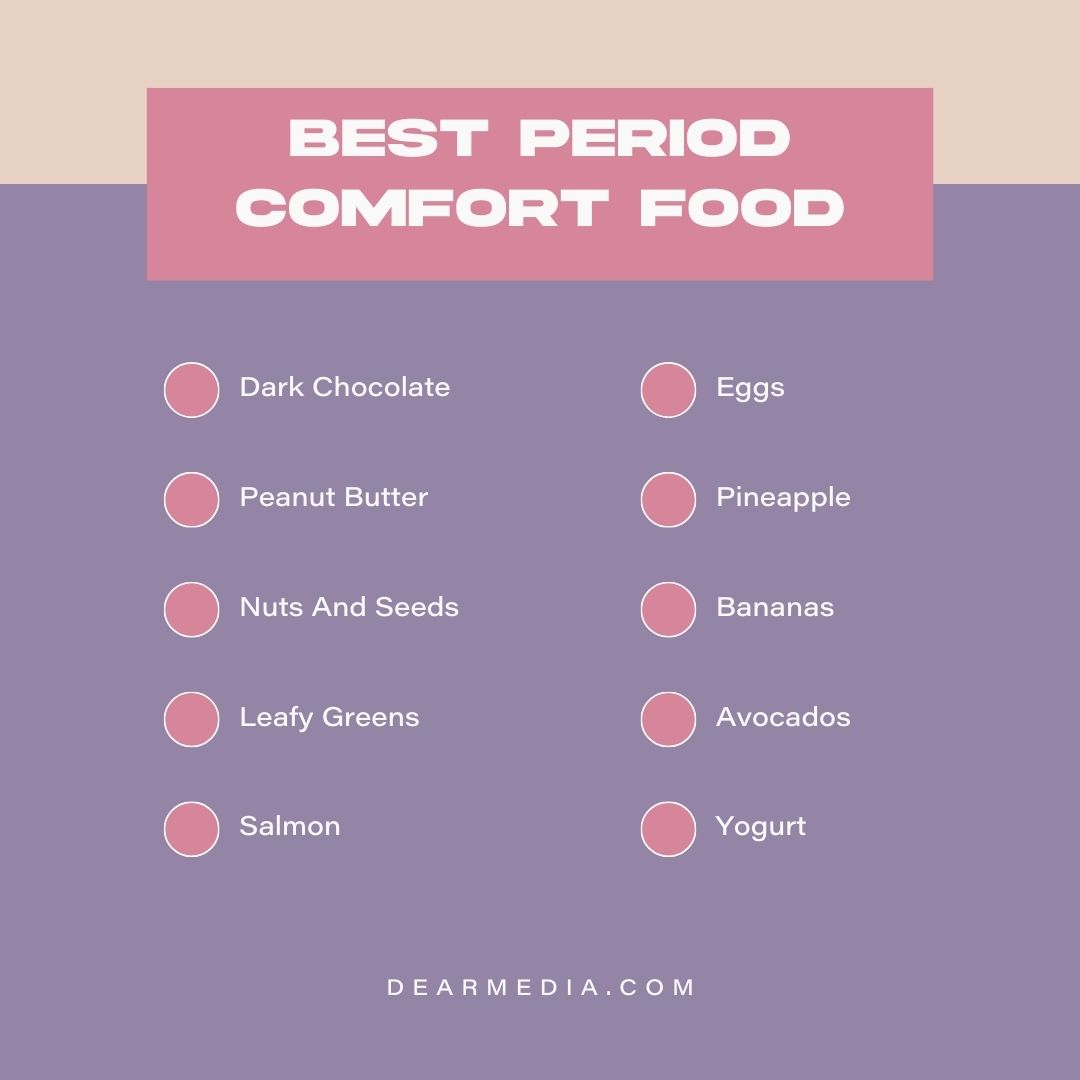 BEST PERIOD COMFORT FOOD

Dark Chocolate
Peanut Butter
Nuts And Seeds
Leafy Greens
Salmon

Eggs
Pineapple
Bananas
Avocados
Yogurt

DEARMEDIA.COM